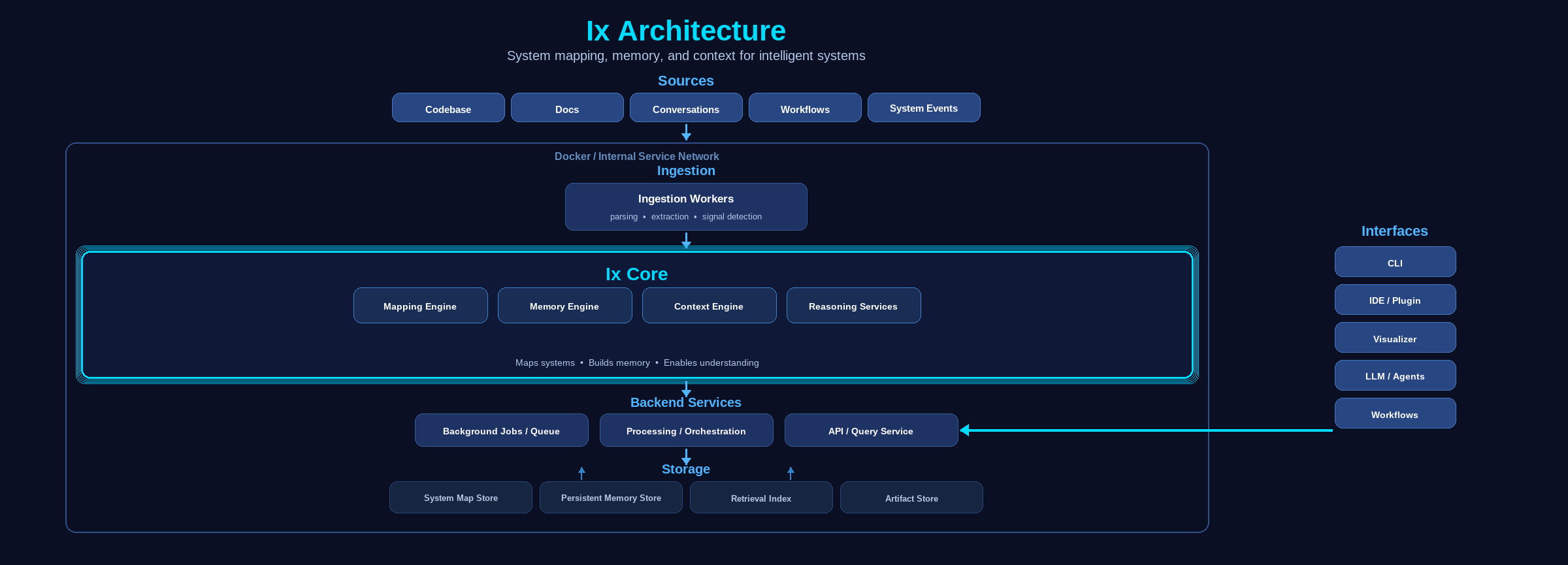 Ix Architecture

System mapping, memory, and context for intelligent systems

Sources

Codebase
Docs
Conversations
Workflows
System Events

Docker / Internal Service Network

Ingestion

Ingestion Workers
parsing • extraction • signal detection

Ix Core

Mapping Engine
Memory Engine
Context Engine
Reasoning Services

Maps systems • Builds memory • Enables understanding

Backend Services

Background Jobs / Queue
Processing / Orchestration
API / Query Service

Storage

System Map Store
Persistent Memory Store
Retrieval Index
Artifact Store

Interfaces

CLI
IDE / Plugin
Visualizer
LLM / Agents
Workflows